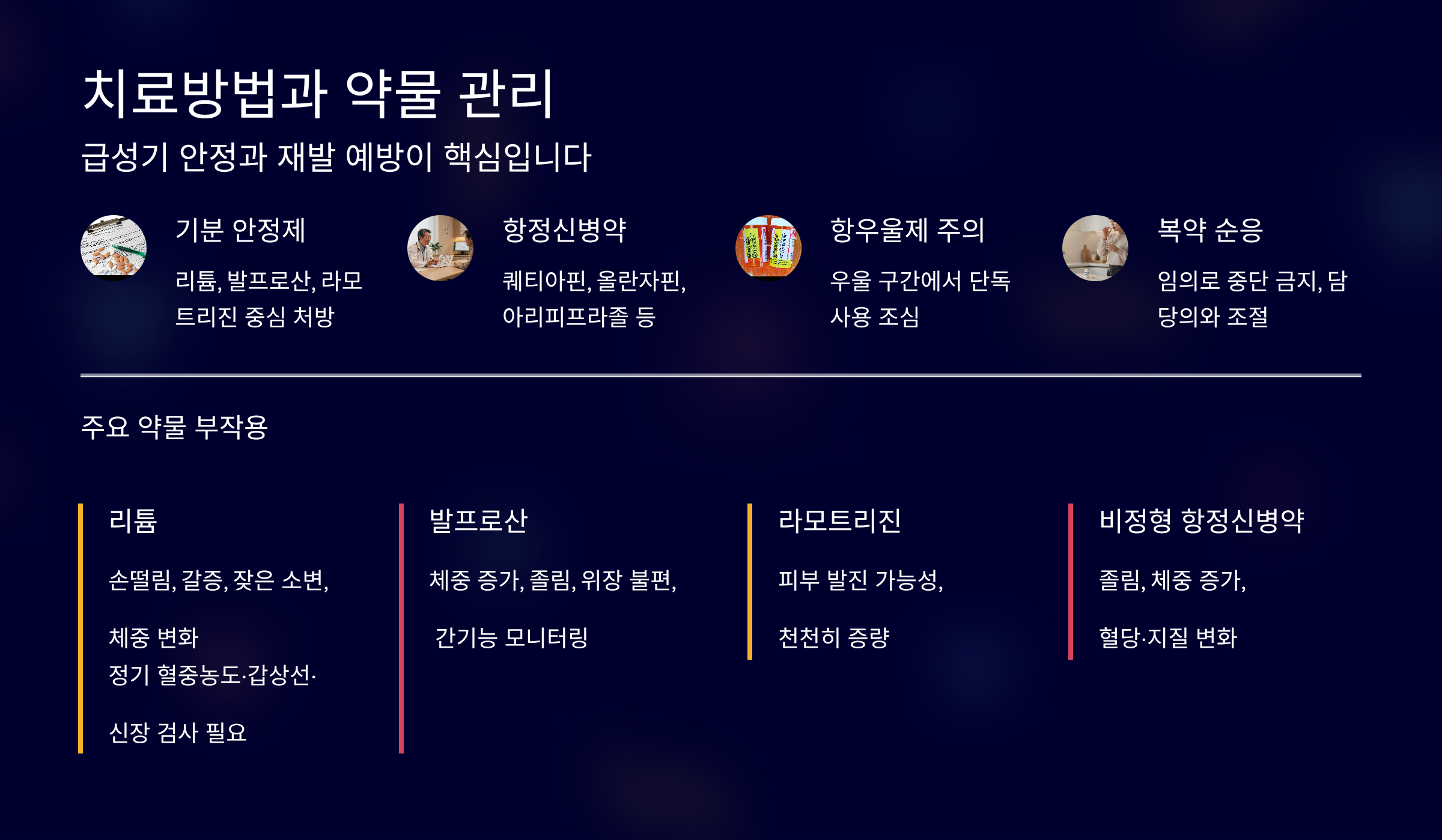 치료방법과 약물 관리

급성기 안정과 재발 예방이 핵심입니다

기분 안정제

리튬, 발프로산, 라모트리진 중심 처방

항정신병약

퀘티아핀, 올란자핀, 아리피프라졸 등

항우울제 주의

우울 구간에서 단독 사용 조심

복약 순응

임의로 중단 금지, 담당의와 조절

주요 약물 부작용

리튬

손떨림, 갈증, 잦은 소변,

체중 변화

정기 혈중농도·갑상선·

신장 검사 필요

발프로산

체중 증가, 졸림, 위장 불편,

간기능 모니터링

라모트리진

피부 발진 가능성,

천천히 증량

비정형 항정신병약

졸림, 체중 증가,

혈당·지질 변화